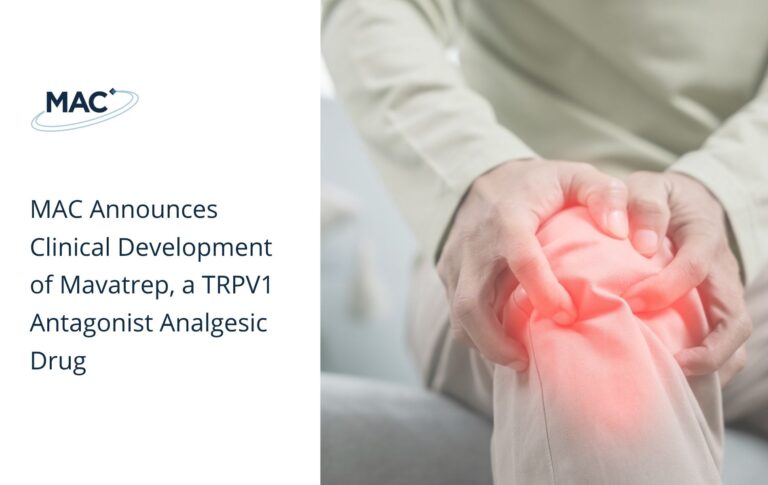 MAC

MAC Announces Clinical Development of Mavatrep, a TRPV1 Antagonist Analgesic Drug